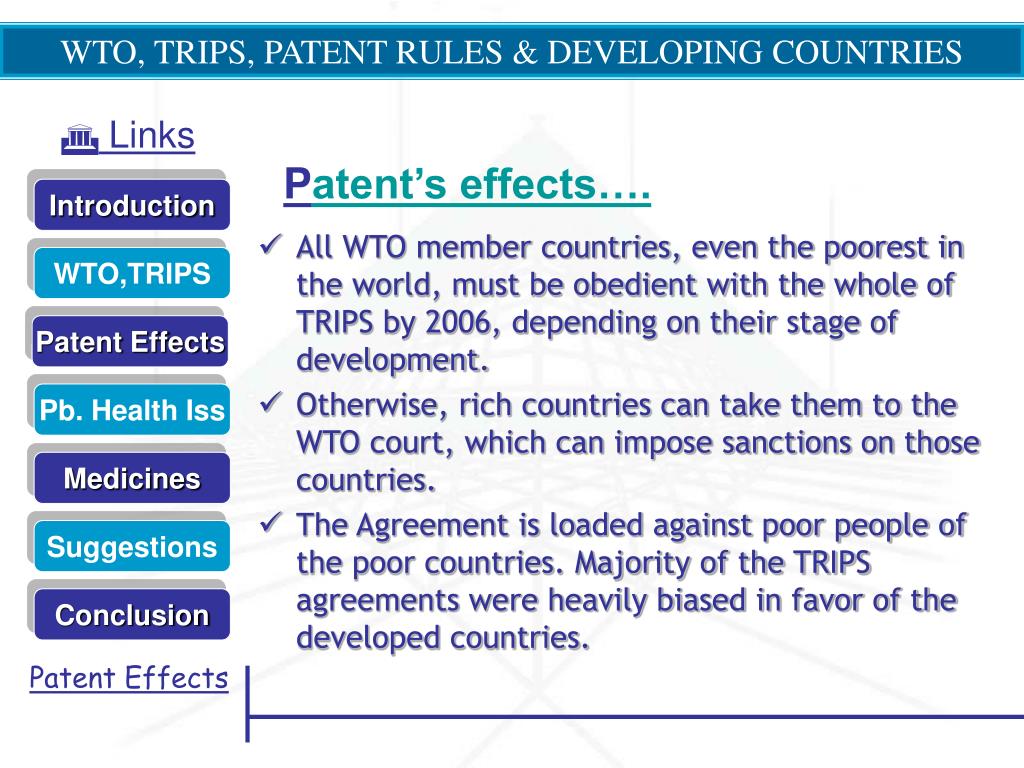 WTO, TRIPS, PATENT RULES & DEVELOPING COUNTRIES

Links

Introduction

WTO,TRIPS

Patent Effects

Pb. Health Iss

Medicines

Suggestions

Conclusion

Patent Effects

Patent's effects….

✓ All WTO member countries, even the poorest in the world, must be obedient with the whole of TRIPS by 2006, depending on their stage of development.

✓ Otherwise, rich countries can take them to the WTO court, which can impose sanctions on those countries.

✓ The Agreement is loaded against poor people of the poor countries. Majority of the TRIPS agreements were heavily biased in favor of the developed countries.